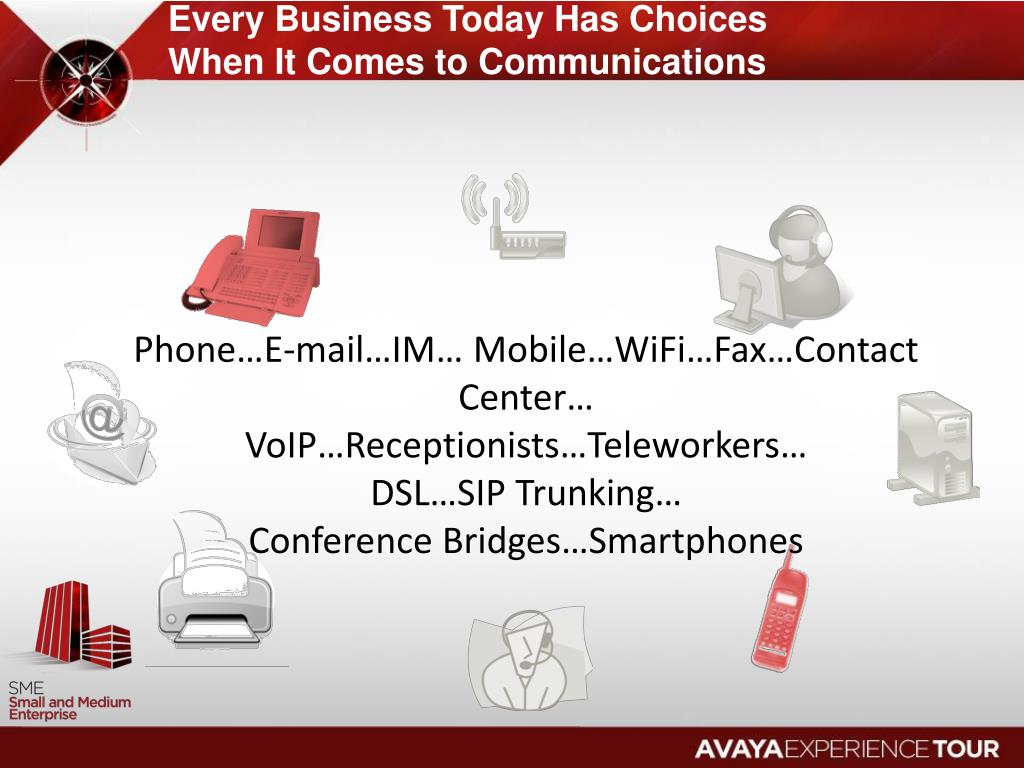 Every Business Today Has Choices When It Comes to Communications

Phone…E-mail…IM… Mobile…WiFi…Fax…Contact Center…
VoIP…Receptionists…Teleworkers…
DSL…SIP Trunking…
Conference Bridges…Smartphones

SME
Small and Medium Enterprise

AVAYA EXPERIENCE TOUR